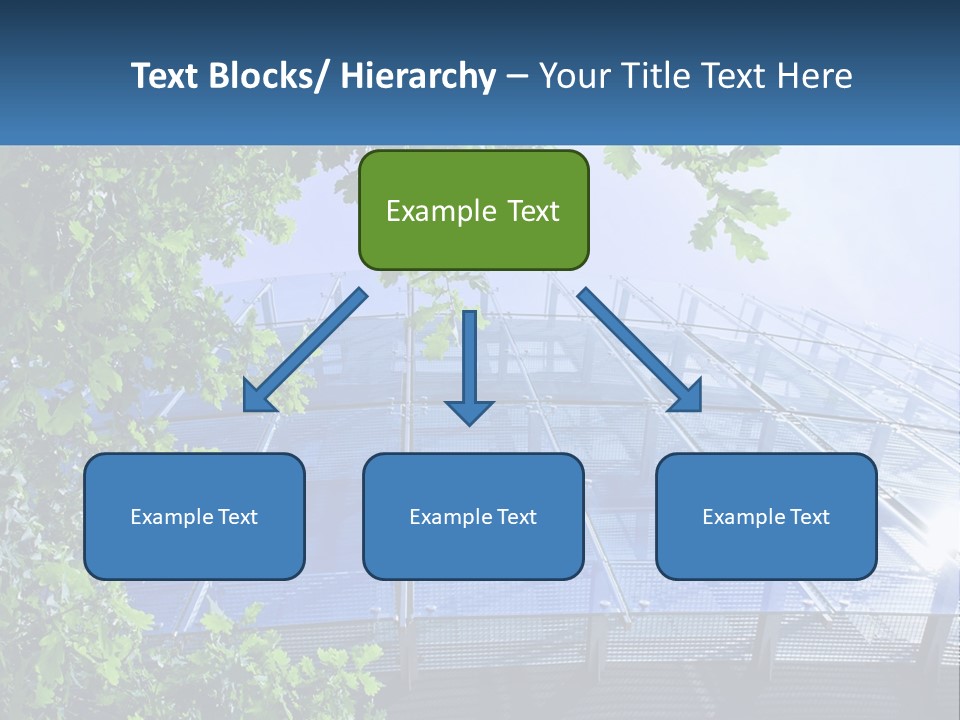 Text Blocks/ Hierarchy – Your Title Text Here

Example Text

Example Text

Example Text

Example Text